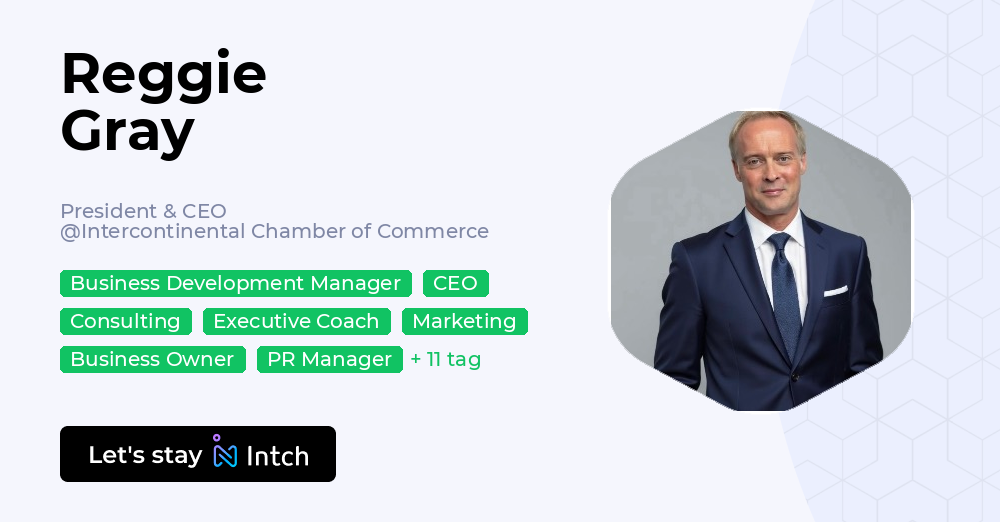 Reggie
Gray

President & CEO
@Intercontinental Chamber of Commerce

Business Development Manager
CEO
Consulting
Executive Coach
Marketing
Business Owner
PR Manager
+ 11 tag

Let's stay Intch